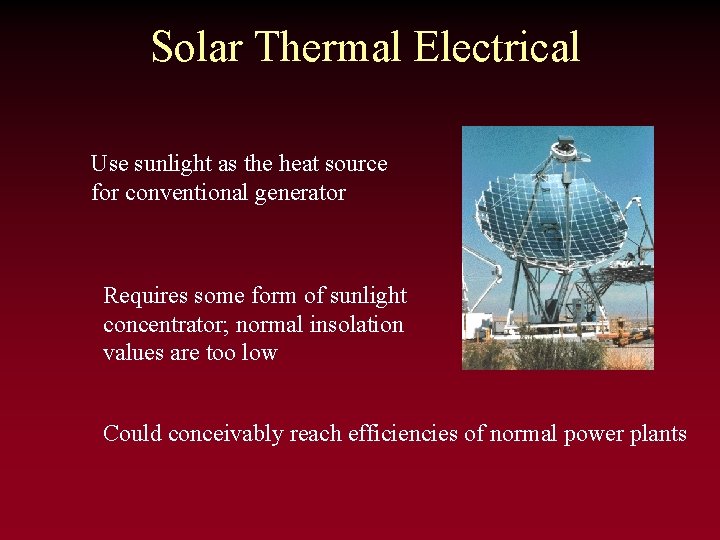 Solar Thermal Electrical

Use sunlight as the heat source for conventional generator

Requires some form of sunlight concentrator; normal insolation values are too low

Could conceivably reach efficiencies of normal power plants